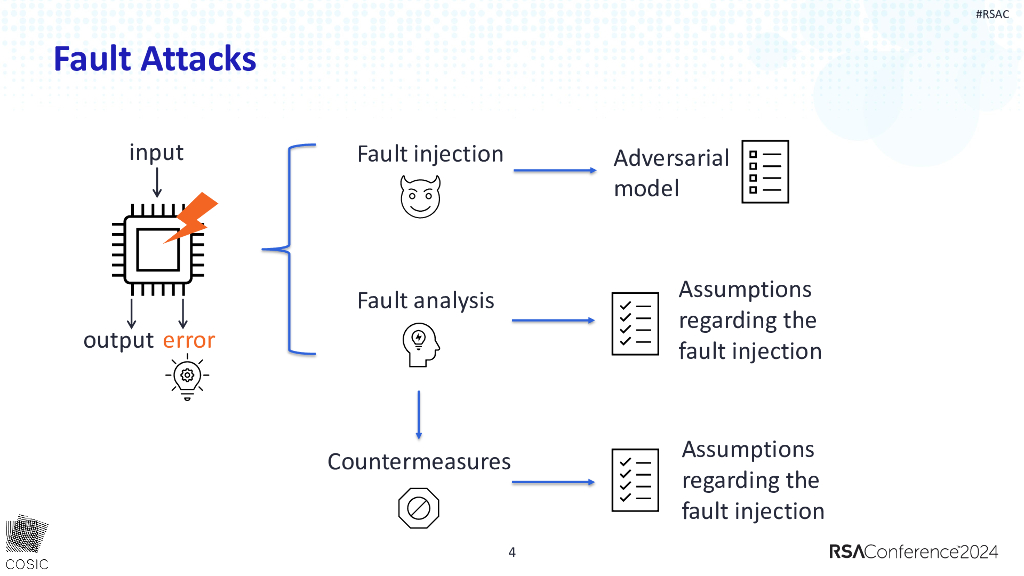 #RSAC

Fault Attacks

input

output error

Fault injection

Adversarial model

Fault analysis

Assumptions regarding the fault injection

Countermeasures

Assumptions regarding the fault injection

COSIC

4

RSAConference2024